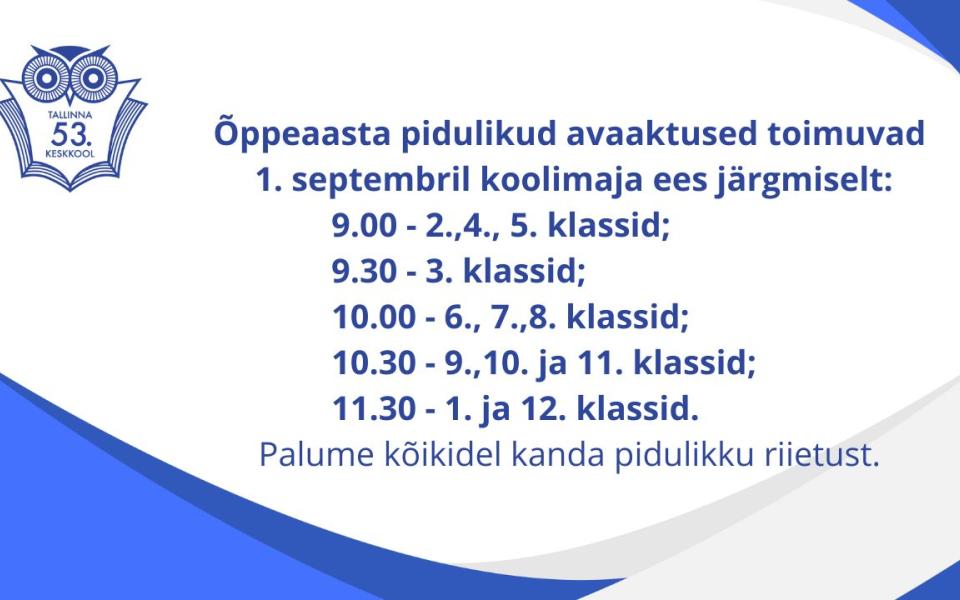 TALLINNA
53.
KESKKOOL

Õppeaasta pidulikud avaaktused toimuvad
1. septembril koolimaja ees järgmiselt:
9.00 - 2.,4., 5. klassid;
9.30 - 3. klassid;
10.00 - 6., 7.,8. klassid;
10.30 - 9.,10. ja 11. klassid;
11.30 - 1. ja 12. klassid.
Palume kõikidel kanda pidulikku riietust.